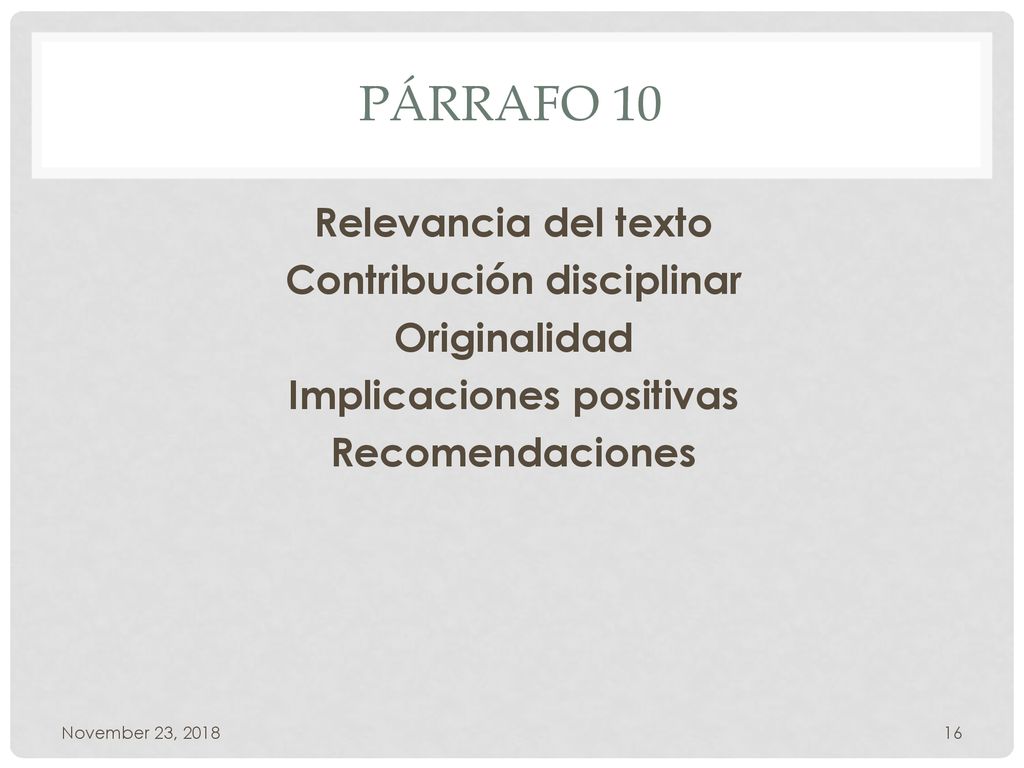 PÁRRAFO 10

Relevancia del texto
Contribución disciplinar
Originalidad
Implicaciones positivas
Recomendaciones

November 23, 2018

16